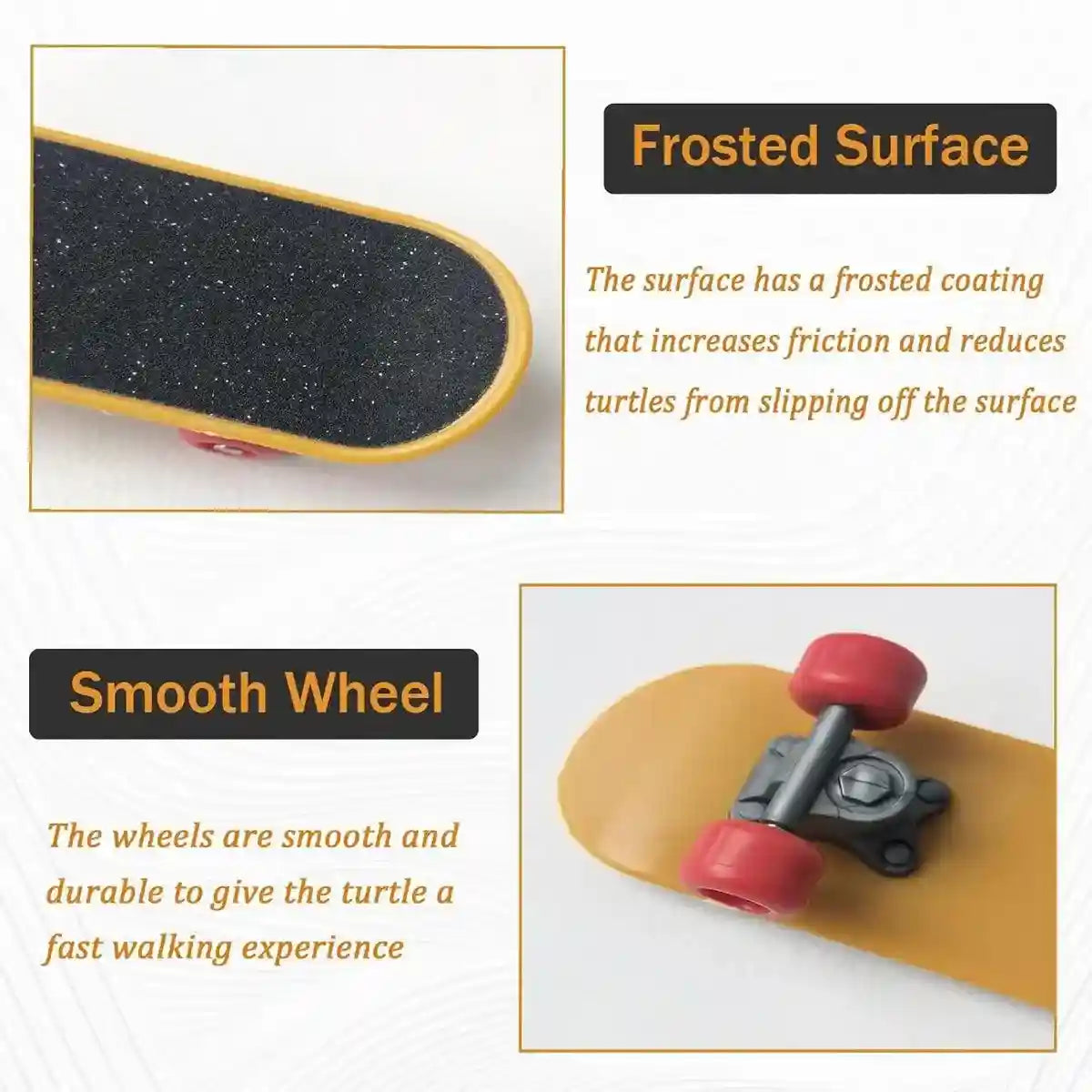 Frosted Surface

The surface has a frosted coating that increases friction and reduces turtles from slipping off the surface

Smooth Wheel

The wheels are smooth and durable to give the turtle a fast walking experience